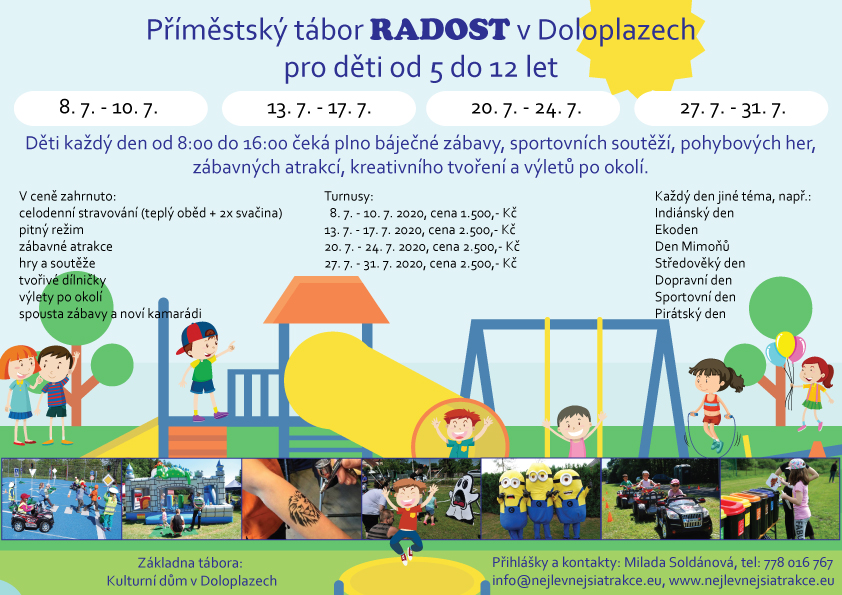 Příměstský tábor RADOST v Doloplazech
pro děti od 5 do 12 let

8. 7. - 10. 7.

13. 7. - 17. 7.

20. 7. - 24. 7.

27. 7. - 31. 7.

Děti každý den od 8:00 do 16:00 čeká plno báječné zábavy, sportovních soutěží, pohybových her, zábavných atrakcí, kreativního tvoření a výletů po okolí.

V ceně zahrnuto:
celodenní stravování (teplý oběd + 2x svačina)
pitný režim
zábavné atrakce
hry a soutěže
tvořivé dílničky
výlety po okolí
spousta zábavy a noví kamarádi

Turnusy:
8. 7. - 10. 7. 2020, cena 1.500,- Kč
13. 7. - 17. 7. 2020, cena 2.500,- Kč
20. 7. - 24. 7. 2020, cena 2.500,- Kč
27. 7. - 31. 7. 2020, cena 2.500,- Kč

Každý den jiné téma, např.:
Indiánský den
Ekoden
Den Mimoňů
Středověký den
Dopravní den
Sportovní den
Pirátský den

Základna tábora:
Kulturní dům v Doloplazech

Přihlášky a kontakty: Milada Soldánová, tel: 778 016 767
info@nejlevnejsiatrakce.eu, www.nejlevnejsiatrakce.eu